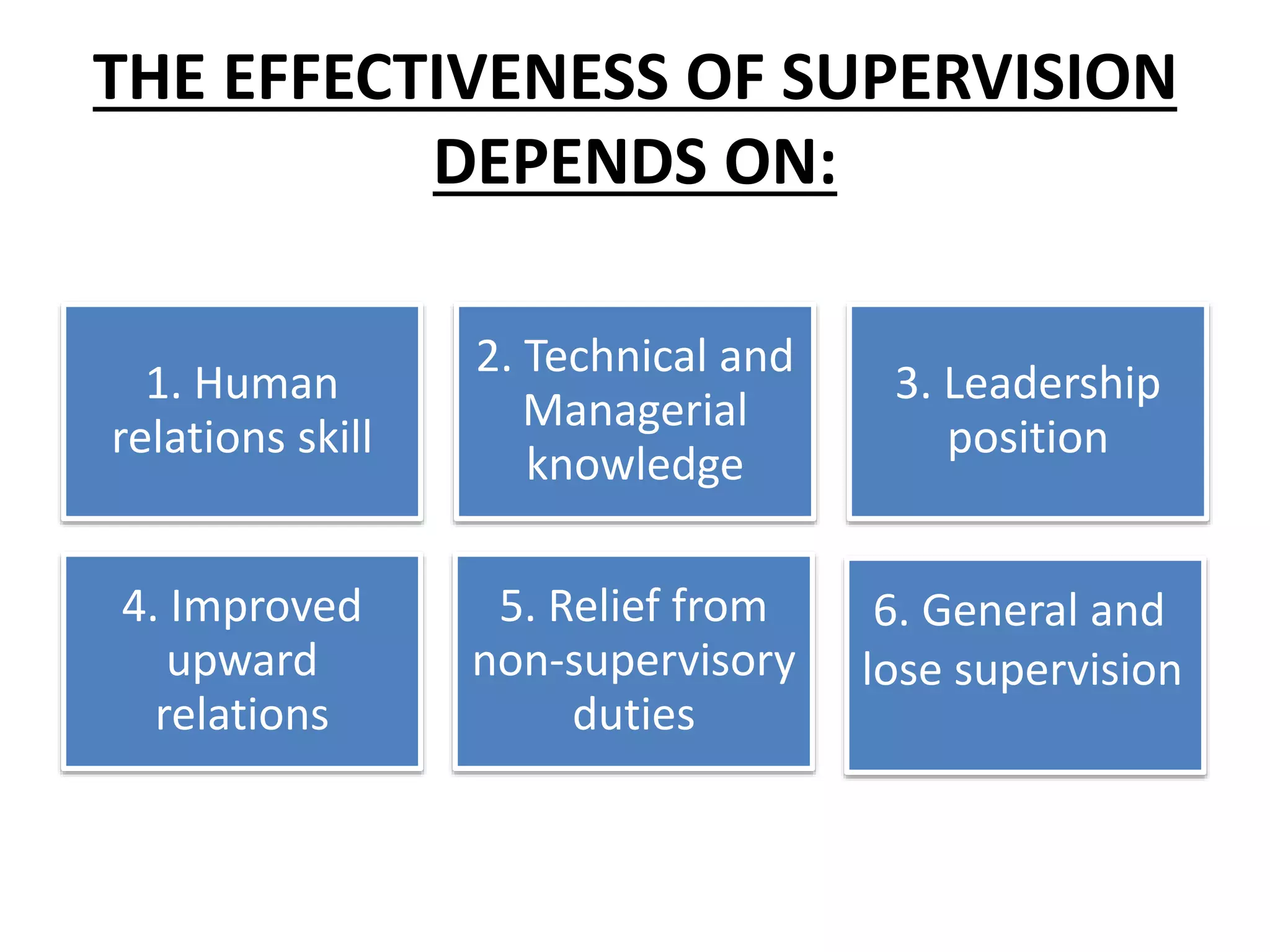 THE EFFECTIVENESS OF SUPERVISION DEPENDS ON:

1. Human relations skill

2. Technical and Managerial knowledge

3. Leadership position

4. Improved upward relations

5. Relief from non-supervisory duties

6. General and lose supervision